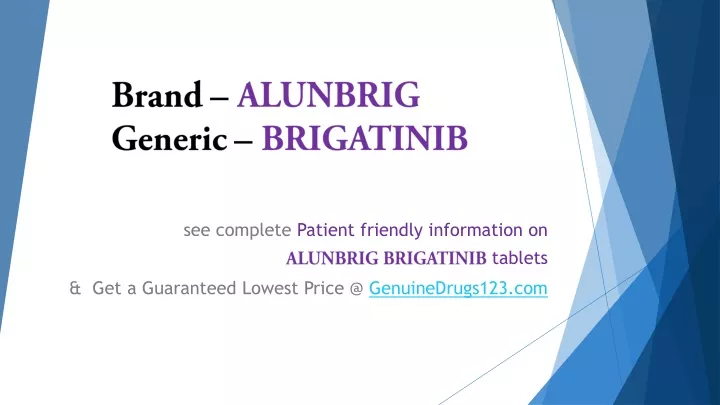 Brand – ALUNBRIG
Generic – BRIGATINIB

see complete Patient friendly information on
ALUNBRIG BRIGATINIB tablets
& Get a Guaranteed Lowest Price @ GenuineDrugs123.com